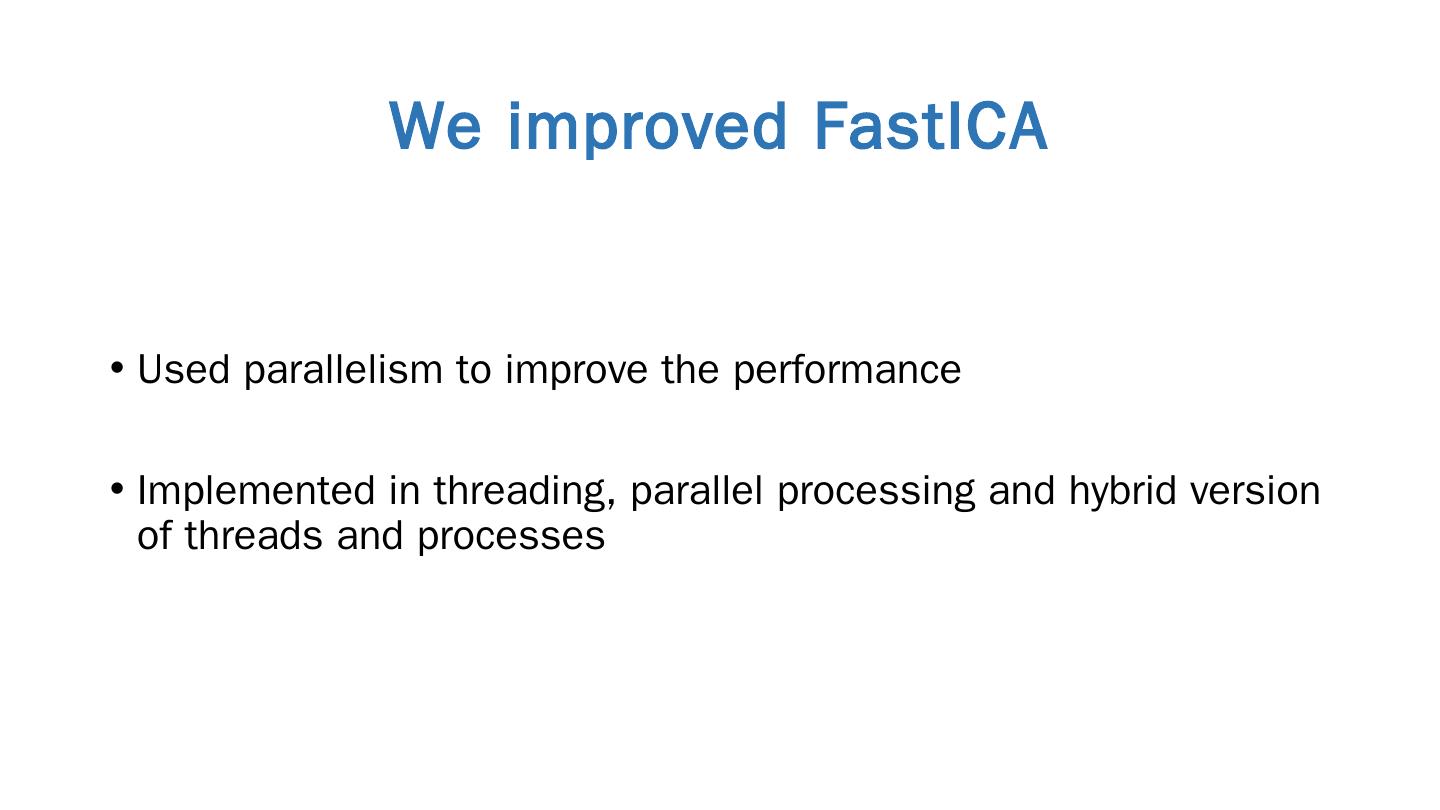 We improved FastICA

• Used parallelism to improve the performance

• Implemented in threading, parallel processing and hybrid version of threads and processes